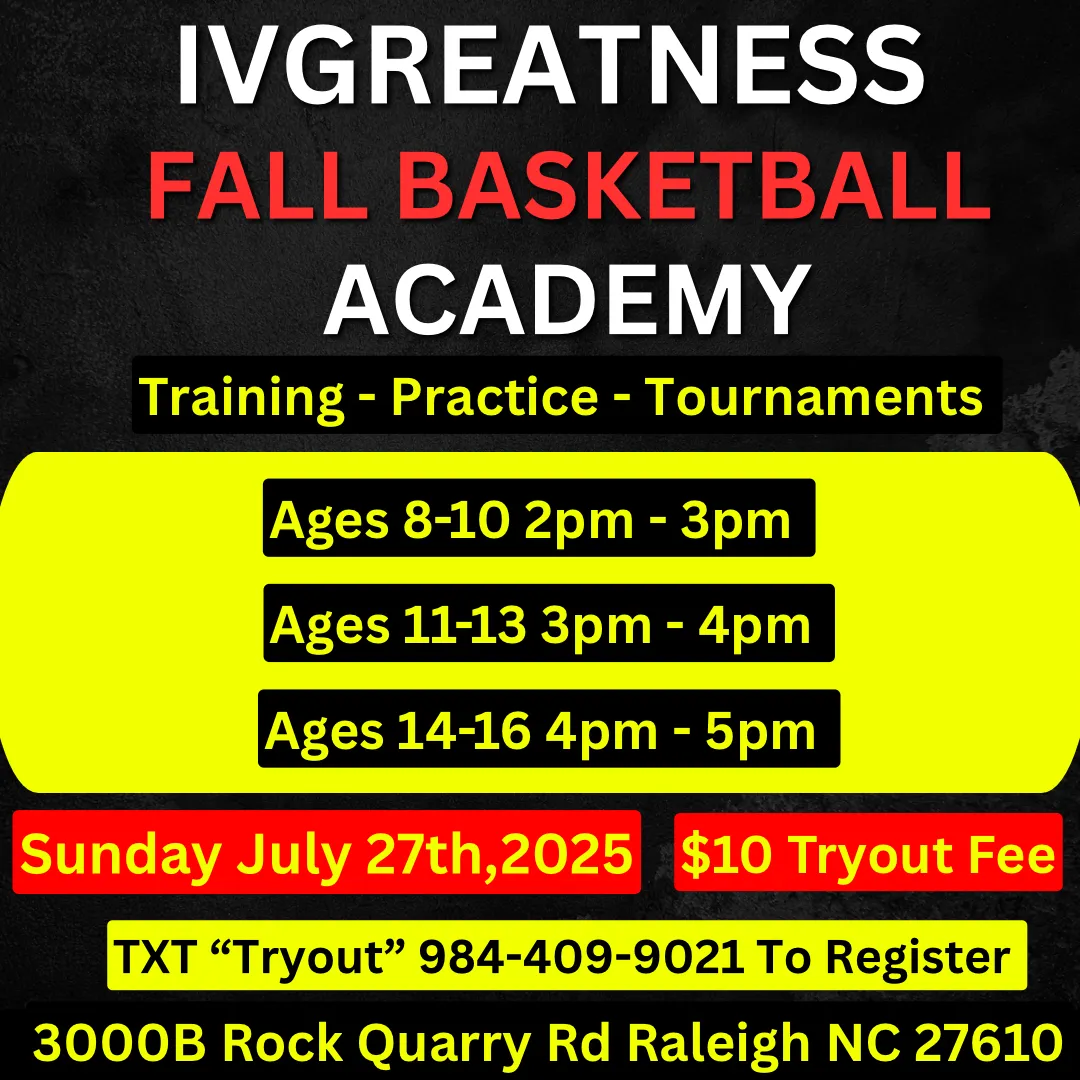 IVGREATNESS
FALL BASKETBALL
ACADEMY

Training - Practice - Tournaments

Ages 8-10 2pm - 3pm

Ages 11-13 3pm - 4pm

Ages 14-16 4pm - 5pm

Sunday July 27th,2025

$10 Tryout Fee

TXT “Tryout” 984-409-9021 To Register

3000B Rock Quarry Rd Raleigh NC 27610